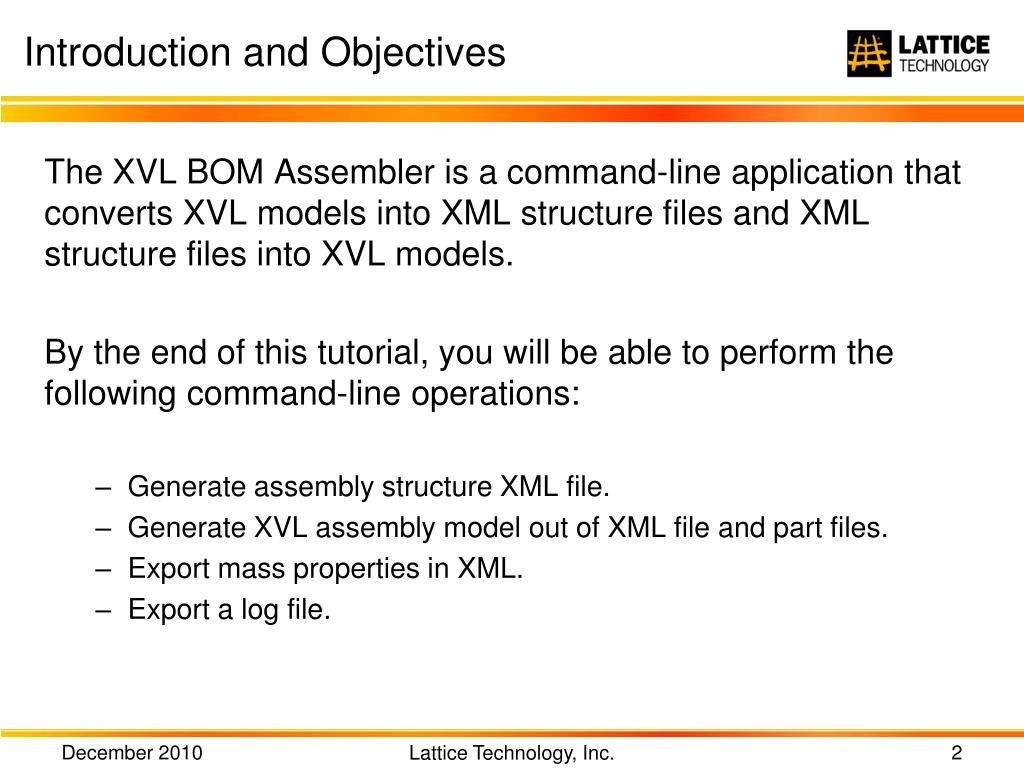 Introduction and Objectives

LATTICE
TECHNOLOGY

The XVL BOM Assembler is a command-line application that converts XVL models into XML structure files and XML structure files into XVL models.

By the end of this tutorial, you will be able to perform the following command-line operations:

– Generate assembly structure XML file.
– Generate XVL assembly model out of XML file and part files.
– Export mass properties in XML.
– Export a log file.

December 2010

Lattice Technology, Inc.

2